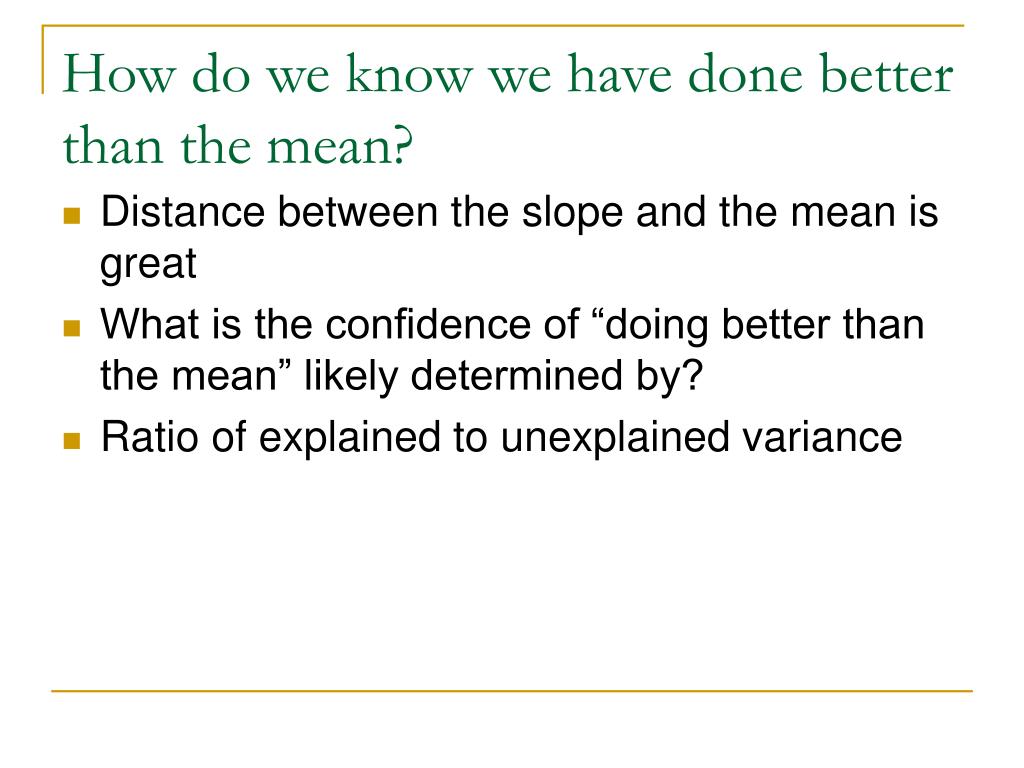 How do we know we have done better than the mean?

Distance between the slope and the mean is great

What is the confidence of “doing better than the mean” likely determined by?

Ratio of explained to unexplained variance